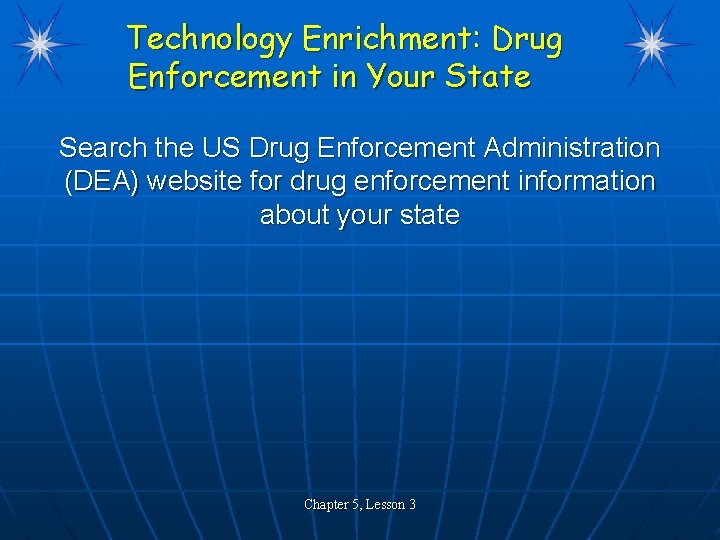 Technology Enrichment: Drug Enforcement in Your State

Search the US Drug Enforcement Administration (DEA) website for drug enforcement information about your state

Chapter 5, Lesson 3